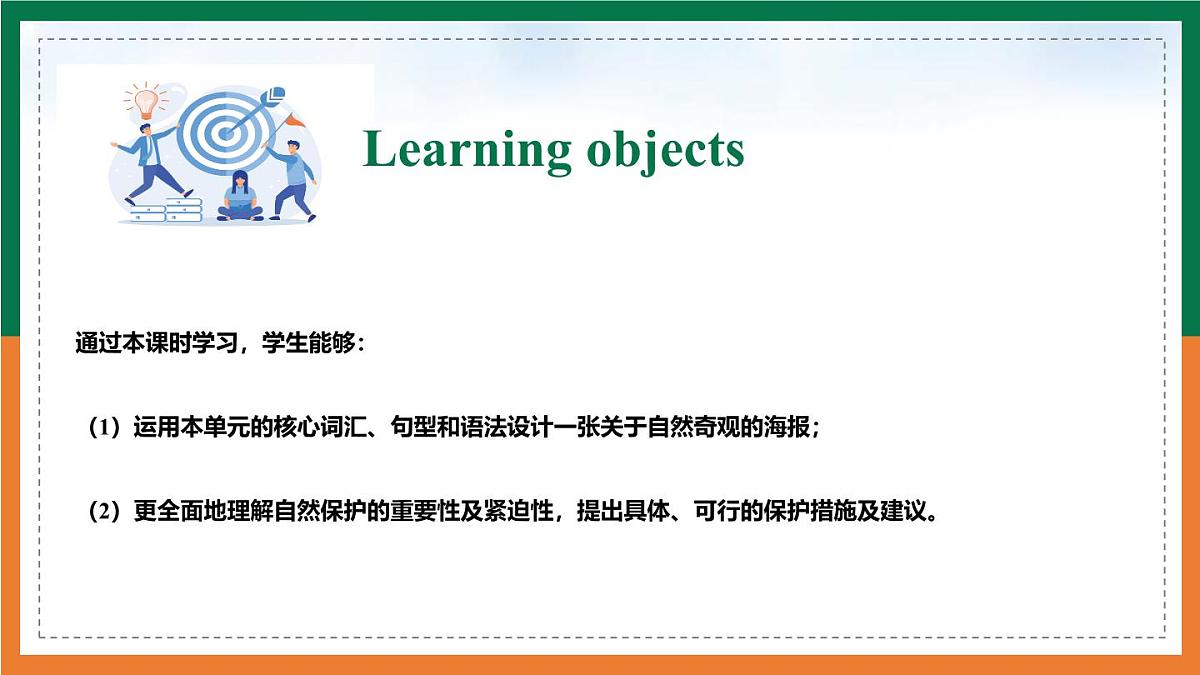 Learning objects

通过本课时学习，学生能够：

（1）运用本单元的核心词汇、句型和语法设计一张关于自然奇观的海报；

（2）更全面地理解自然保护的重要性及紧迫性，提出具体、可行的保护措施及建议。